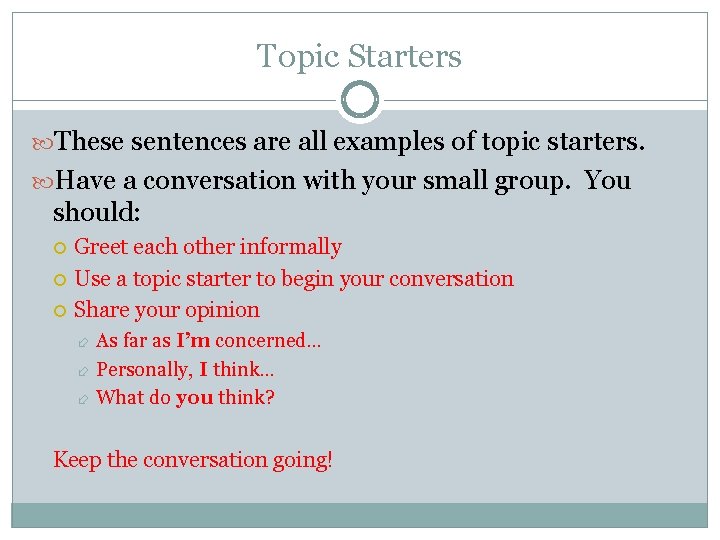 Topic Starters

These sentences are all examples of topic starters.

Have a conversation with your small group. You should:

Greet each other informally

Use a topic starter to begin your conversation

Share your opinion

As far as I'm concerned…

Personally, I think…

What do you think?

Keep the conversation going!